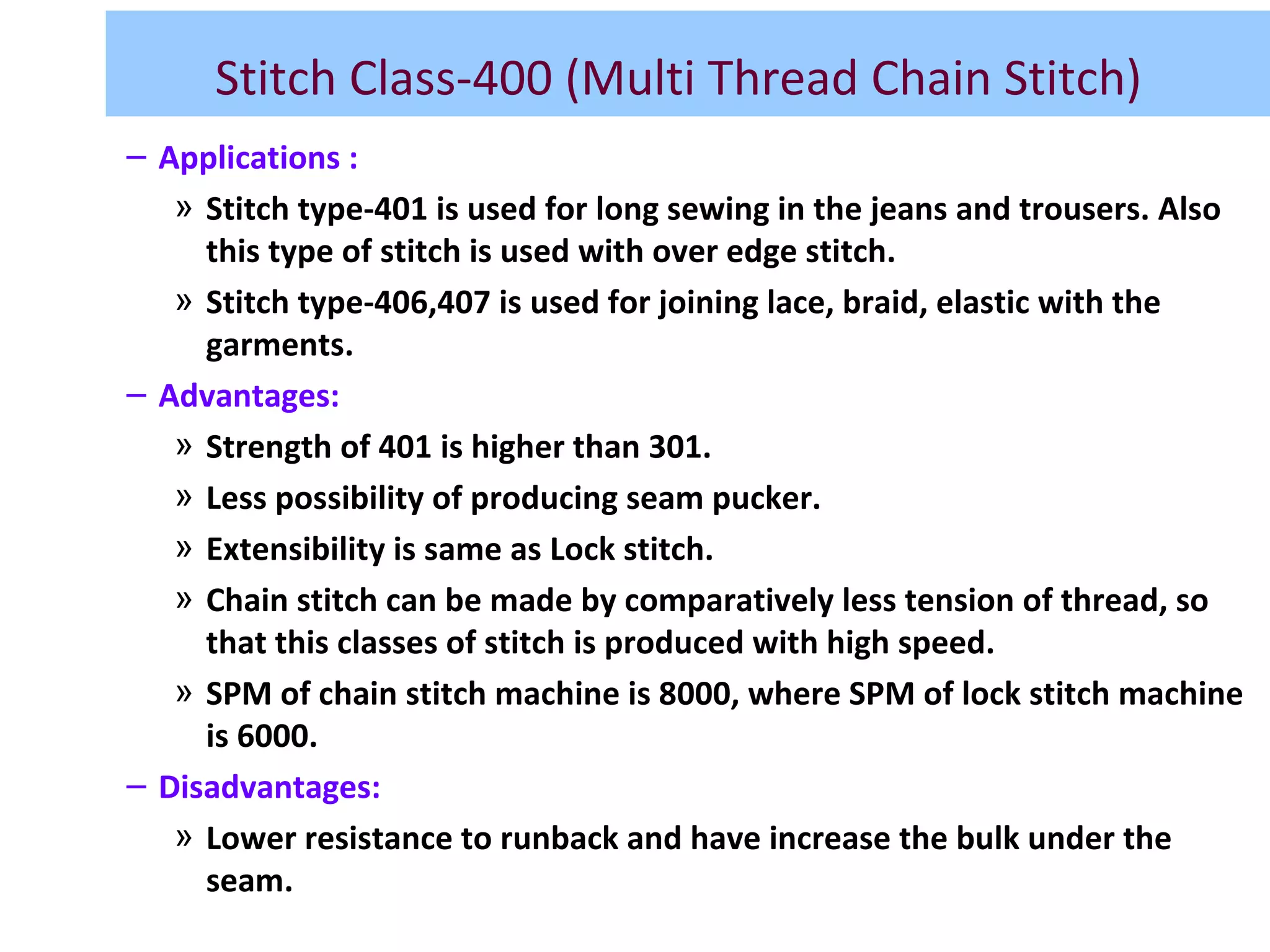 Stitch Class-400 (Multi Thread Chain Stitch)

– Applications :

» Stitch type-401 is used for long sewing in the jeans and trousers. Also this type of stitch is used with over edge stitch.

» Stitch type-406,407 is used for joining lace, braid, elastic with the garments.

– Advantages:

» Strength of 401 is higher than 301.

» Less possibility of producing seam pucker.

» Extensibility is same as Lock stitch.

» Chain stitch can be made by comparatively less tension of thread, so that this classes of stitch is produced with high speed.

» SPM of chain stitch machine is 8000, where SPM of lock stitch machine is 6000.

– Disadvantages:

» Lower resistance to runback and have increase the bulk under the seam.